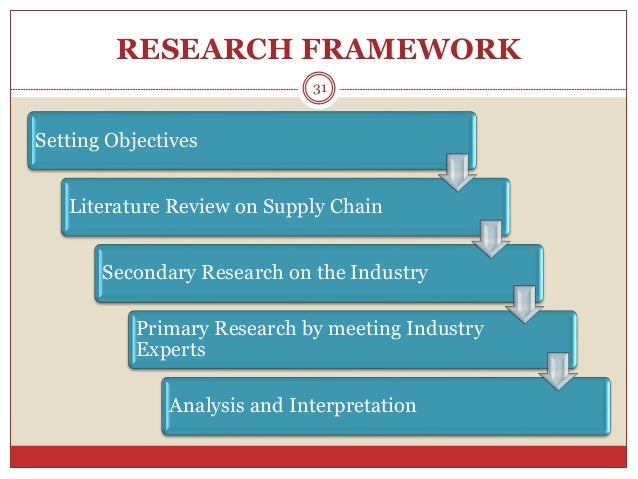 RESEARCH FRAMEWORK

31

Setting Objectives

Literature Review on Supply Chain

Secondary Research on the Industry

Primary Research by meeting Industry Experts

Analysis and Interpretation